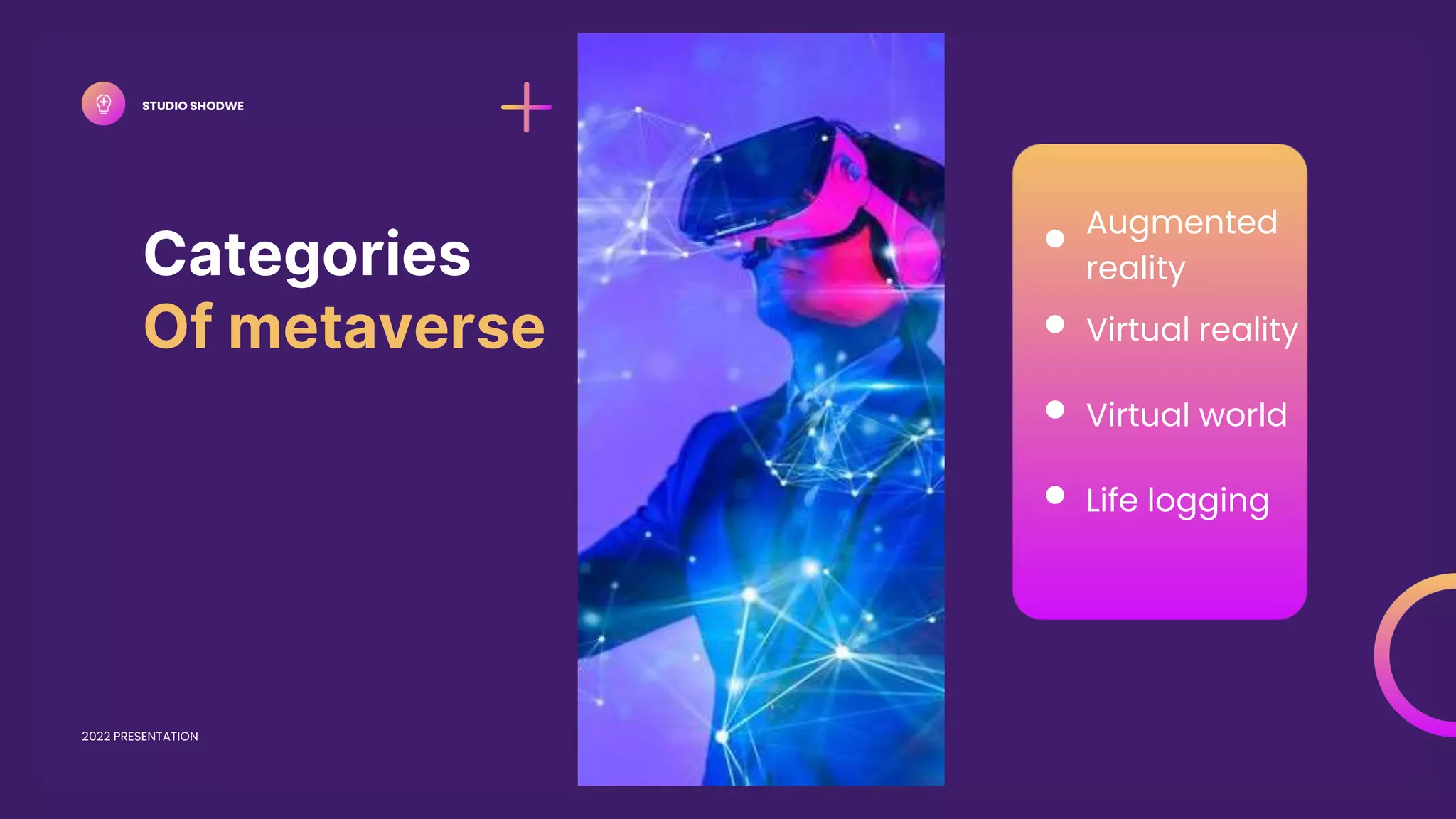 STUDIO SHODWE

Categories
Of metaverse

- Augmented reality
- Virtual reality
- Virtual world
- Life logging

2022 PRESENTATION